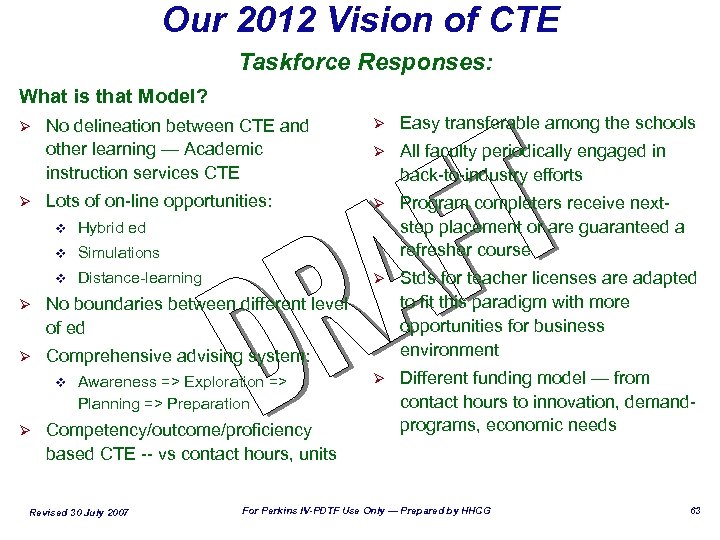 Our 2012 Vision of CTE

Taskforce Responses:

What is that Model?

➢ No delineation between CTE and other learning — Academic instruction services CTE

➢ Lots of on-line opportunities:

❖ Hybrid ed

❖ Simulations

❖ Distance-learning

➢ No boundaries between different level of ed

➢ Comprehensive advising system:

❖ Awareness => Exploration => Planning => Preparation

➢ Competency/outcome/proficiency based CTE -- vs contact hours, units

➢ Easy transferable among the schools

➢ All faculty periodically engaged in back-to-industry efforts

➢ Program completers receive next-step placement or are guaranteed a refresher course

➢ Stds for teacher licenses are adapted to fit this paradigm with more opportunities for business environment

➢ Different funding model — from contact hours to innovation, demand-programs, economic needs

DRAFT

Revised 30 July 2007

For Perkins IV-PDTF Use Only — Prepared by HHCG

63